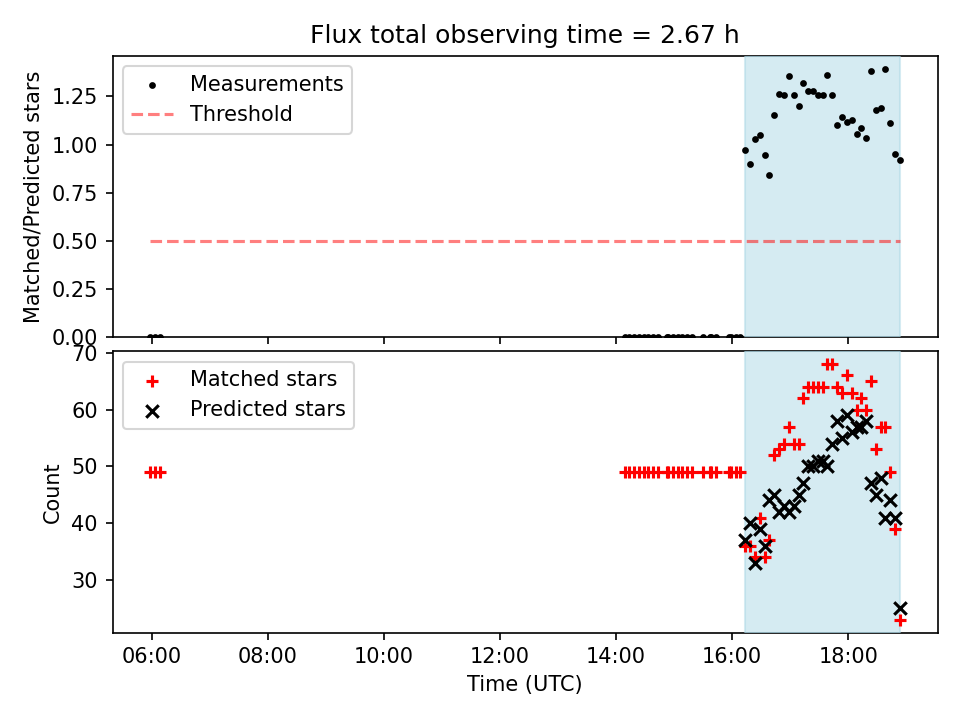 Flux total observing time = 2.67 h

Measurements
Threshold

Matched/Predicted stars

1.25
1.00
0.75
0.50
0.25
0.00

Matched stars
Predicted stars

Count

70
60
50
40
30

06:00
08:00
10:00
12:00
14:00
16:00
18:00

Time (UTC)